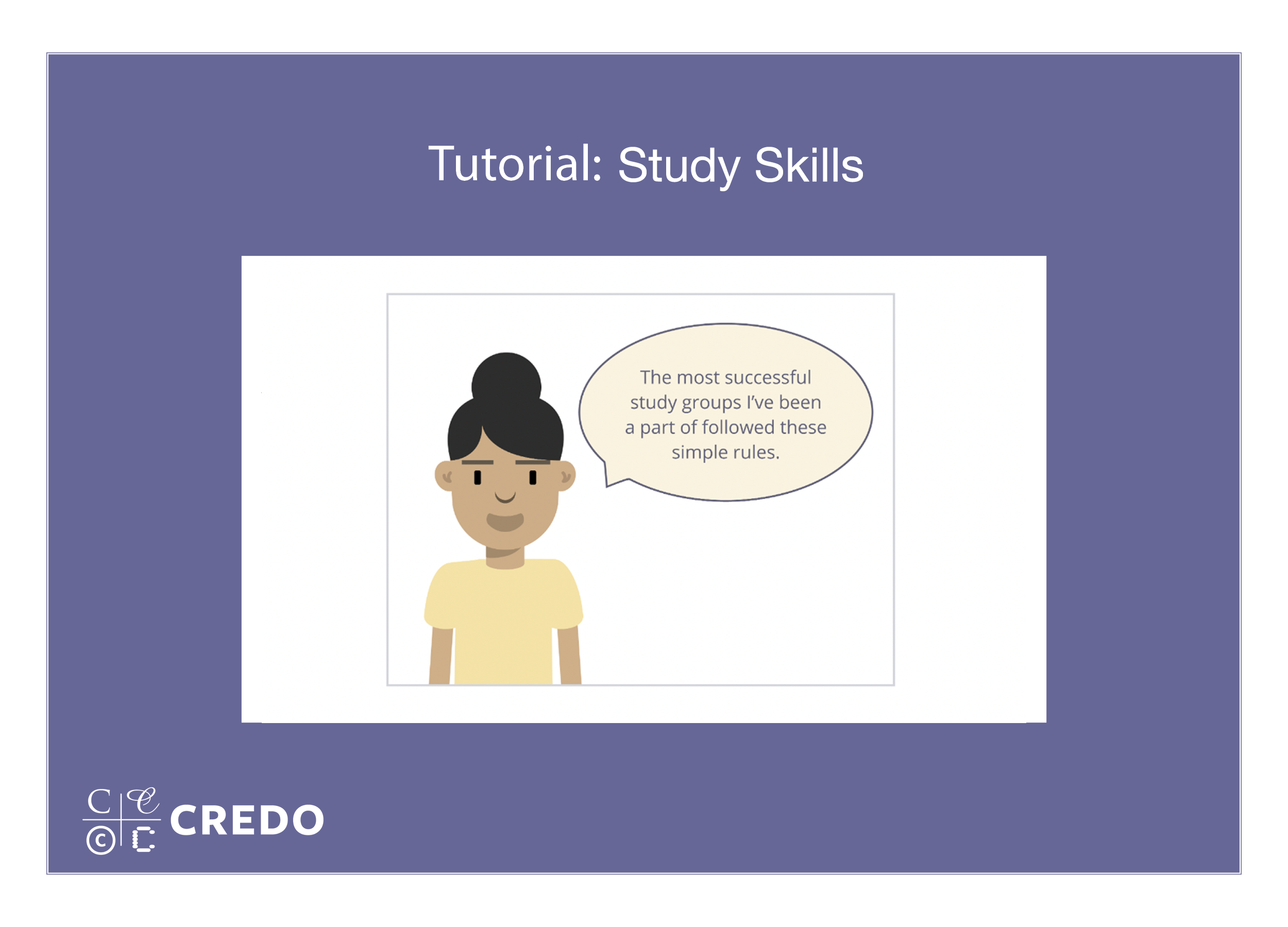 Tutorial: Study Skills

The most successful study groups I've been a part of followed these simple rules.

CREDO